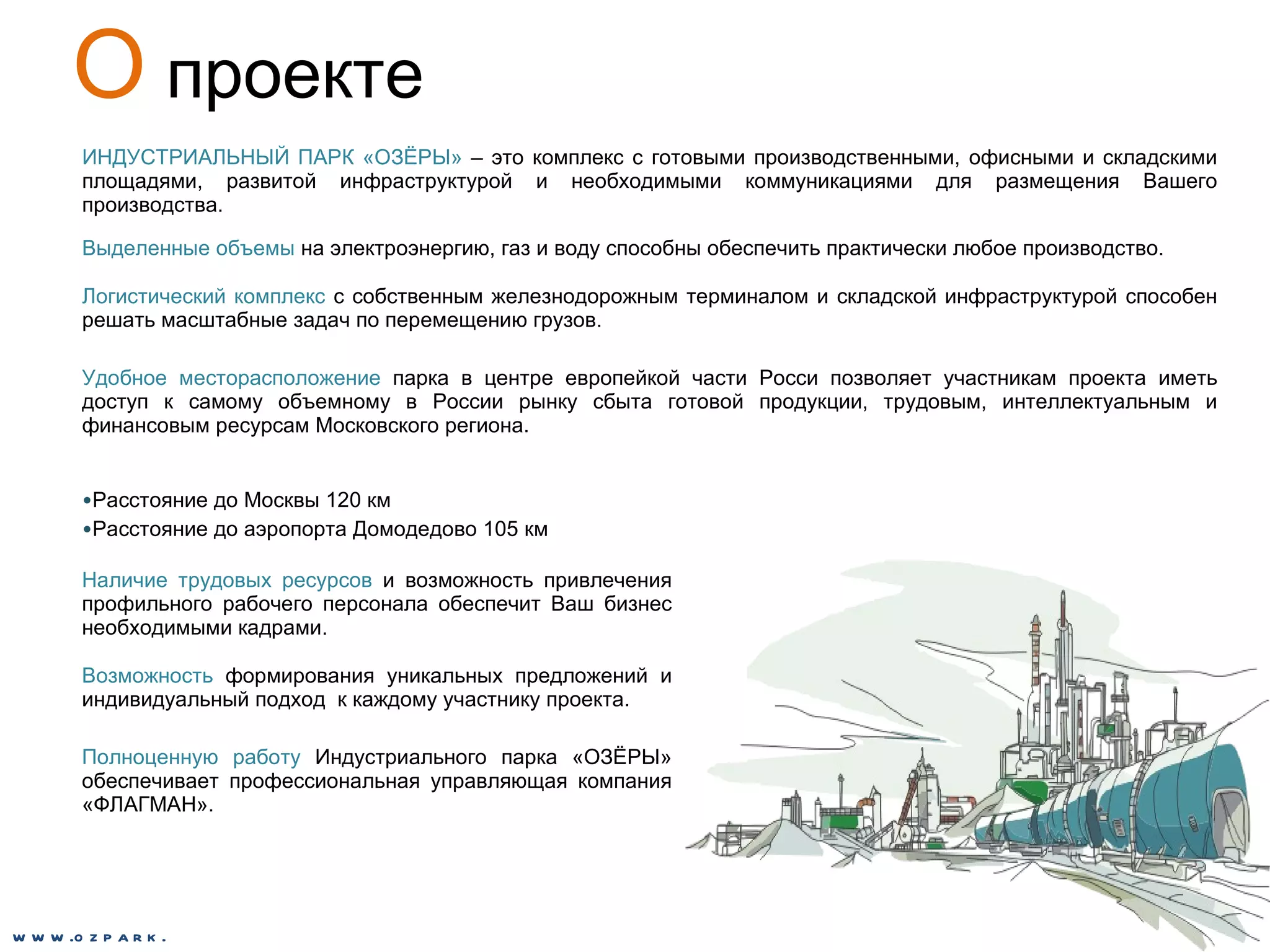 О проекте

ИНДУСТРИАЛЬНЫЙ ПАРК «ОЗЁРЫ» – это комплекс с готовыми производственными, офисными и складскими площадями, развитой инфраструктурой и необходимыми коммуникациями для размещения Вашего производства.

Выделенные объемы на электроэнергию, газ и воду способны обеспечить практически любое производство.

Логистический комплекс с собственным железнодорожным терминалом и складской инфраструктурой способен решать масштабные задач по перемещению грузов.

Удобное месторасположение парка в центре европейкой части Росси позволяет участникам проекта иметь доступ к самому объемному в России рынку сбыта готовой продукции, трудовым, интеллектуальным и финансовым ресурсам Московского региона.

•Расстояние до Москвы 120 км
•Расстояние до аэропорта Домодедово 105 км

Наличие трудовых ресурсов и возможность привлечения профильного рабочего персонала обеспечит Ваш бизнес необходимыми кадрами.

Возможность формирования уникальных предложений и индивидуальный подход к каждому участнику проекта.

Полноценную работу Индустриального парка «ОЗЁРЫ» обеспечивает профессиональная управляющая компания «ФЛАГМАН».

WWW.OZPARK.